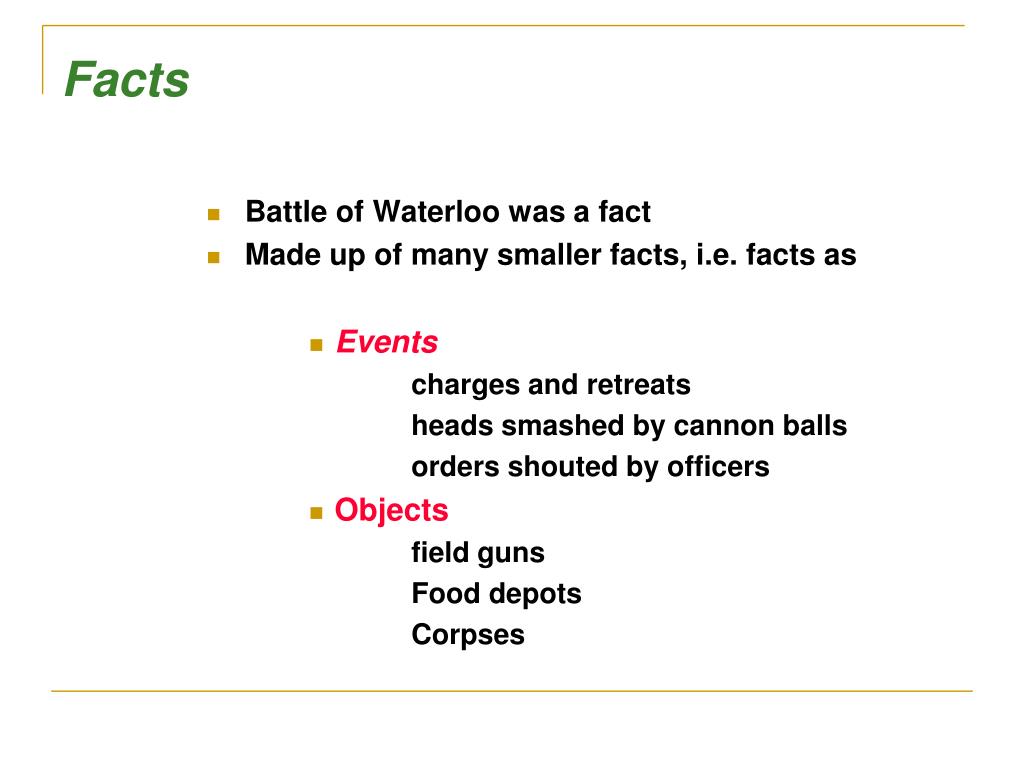 Facts

- Battle of Waterloo was a fact
- Made up of many smaller facts, i.e. facts as

- Events
charges and retreats
heads smashed by cannon balls
orders shouted by officers
- Objects
field guns
Food depots
Corpses